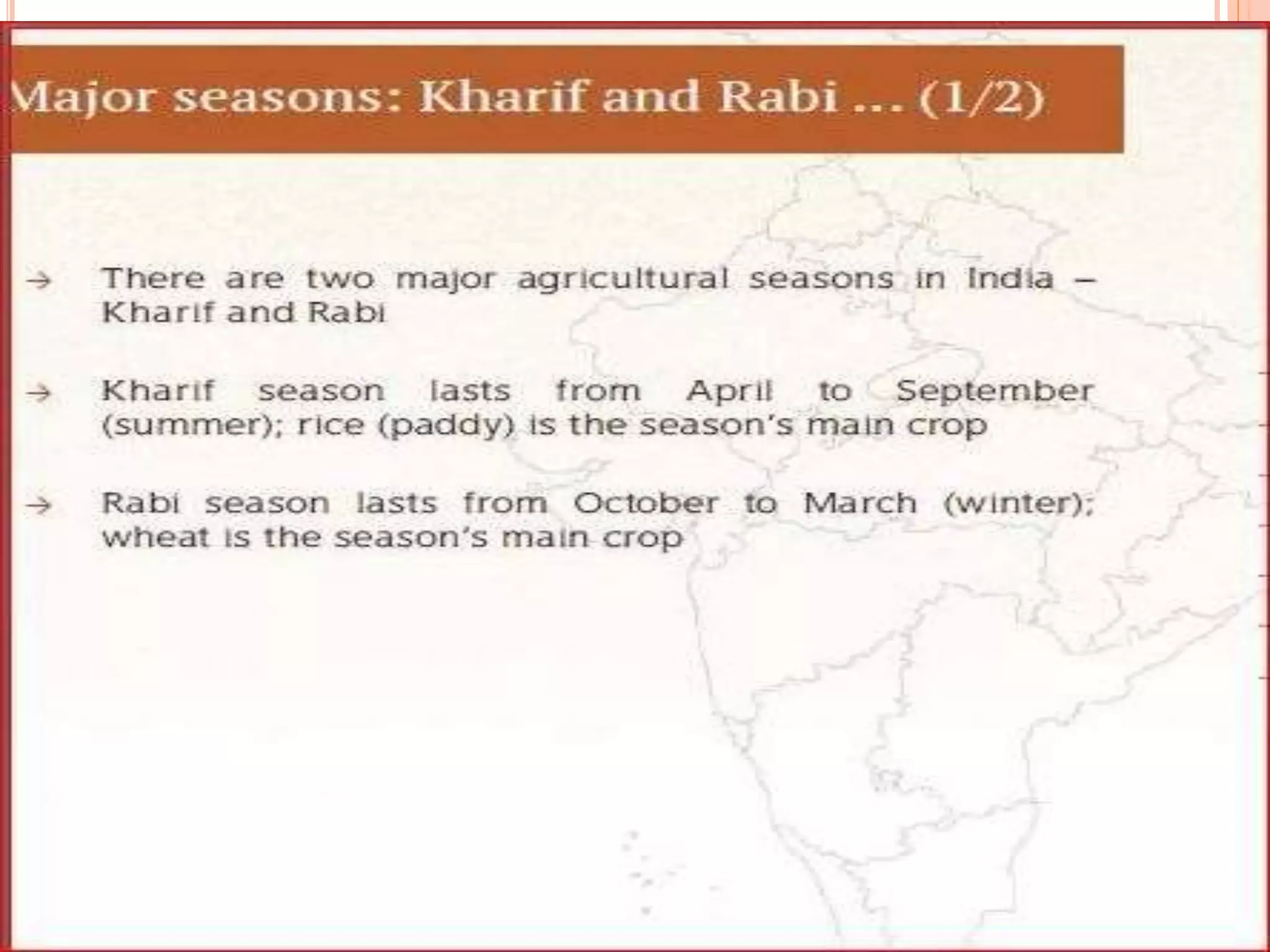 Major seasons: Kharif and Rabi ... (1/2)

→ There are two major agricultural seasons in India – Kharif and Rabi

→ Kharif season lasts from April to September (summer); rice (paddy) is the season's main crop

→ Rabi season lasts from October to March (winter); wheat is the season's main crop